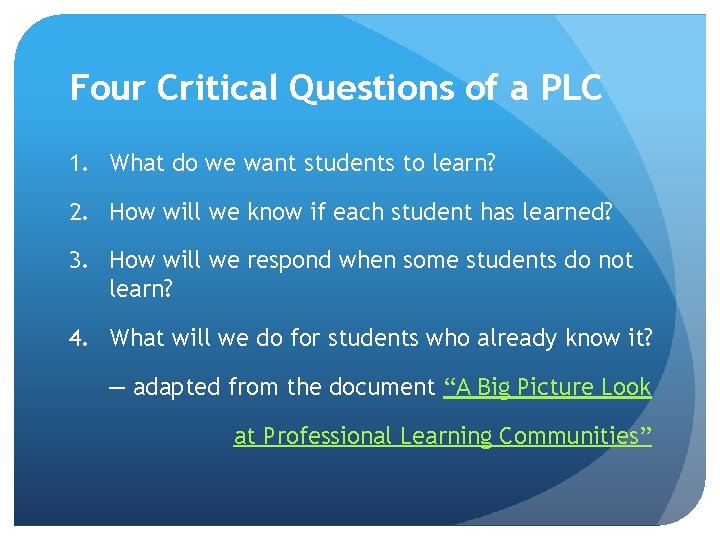 Four Critical Questions of a PLC

1. What do we want students to learn?

2. How will we know if each student has learned?

3. How will we respond when some students do not learn?

4. What will we do for students who already know it?

— adapted from the document “A Big Picture Look at Professional Learning Communities”